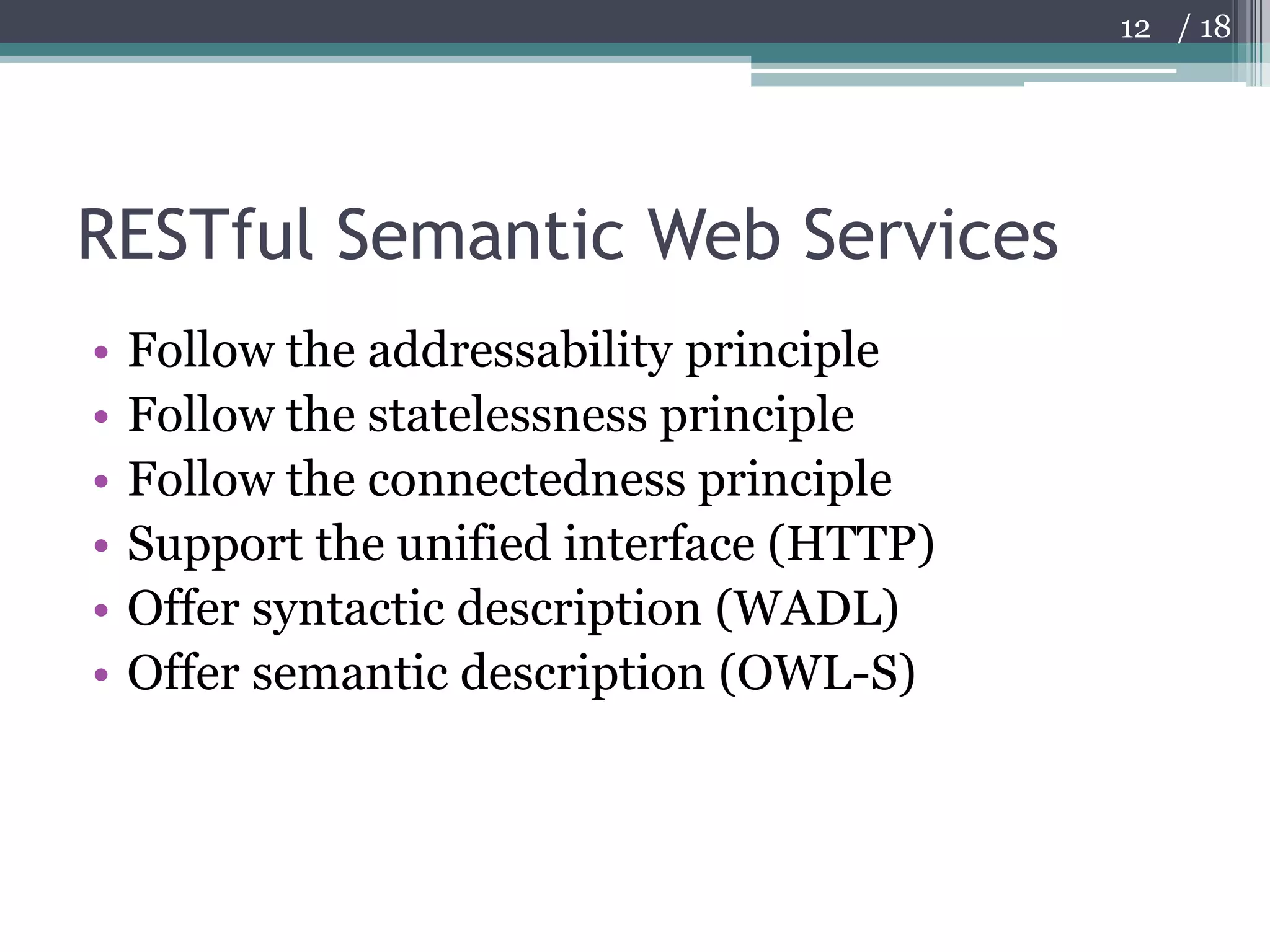 12 / 18

RESTful Semantic Web Services

• Follow the addressability principle
• Follow the statelessness principle
• Follow the connectedness principle
• Support the unified interface (HTTP)
• Offer syntactic description (WADL)
• Offer semantic description (OWL-S)